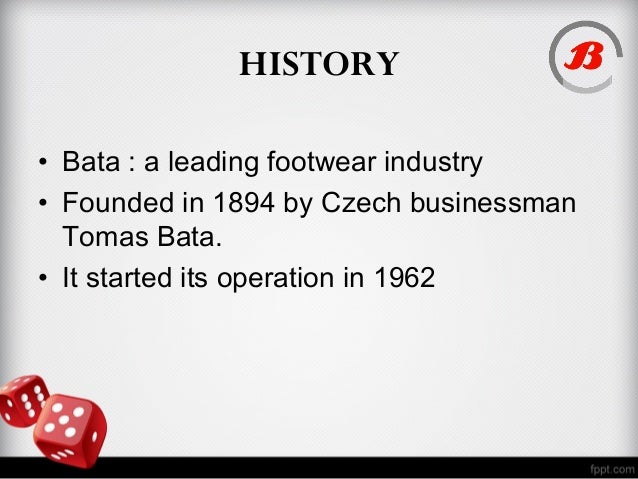 HISTORY

B

• Bata : a leading footwear industry
• Founded in 1894 by Czech businessman Tomas Bata.
• It started its operation in 1962

fppt.com